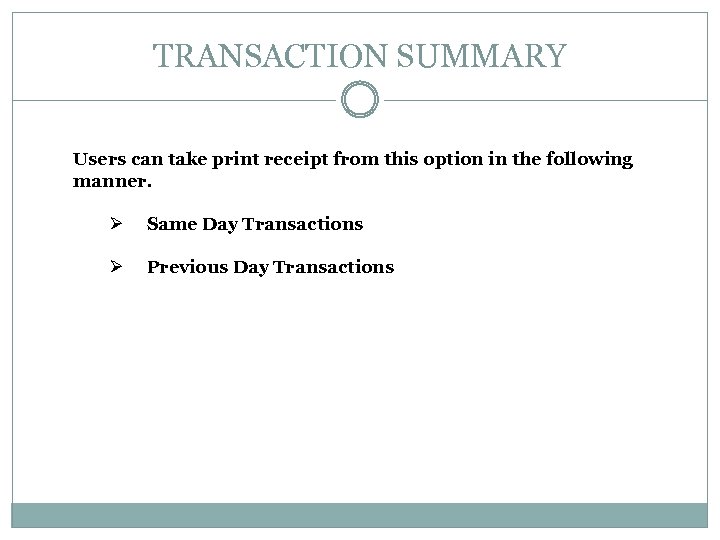 TRANSACTION SUMMARY

Users can take print receipt from this option in the following manner.

➢ Same Day Transactions

➢ Previous Day Transactions